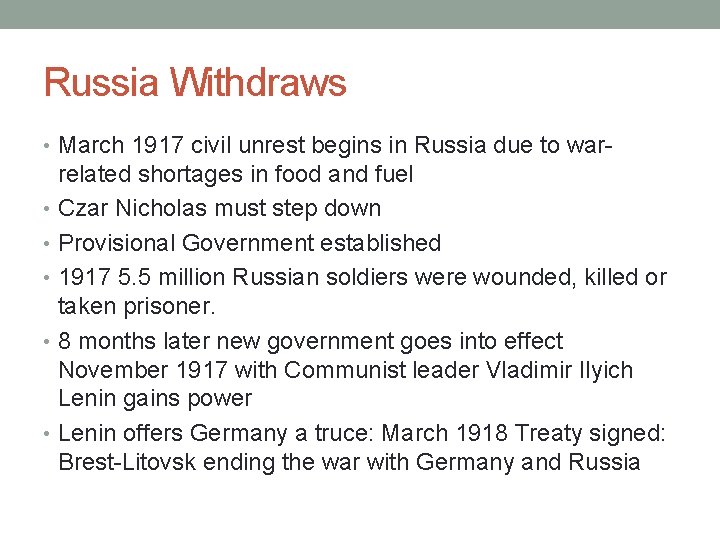 Russia Withdraws

• March 1917 civil unrest begins in Russia due to war-related shortages in food and fuel
• Czar Nicholas must step down
• Provisional Government established
• 1917 5.5 million Russian soldiers were wounded, killed or taken prisoner.
• 8 months later new government goes into effect November 1917 with Communist leader Vladimir Ilyich Lenin gains power
• Lenin offers Germany a truce: March 1918 Treaty signed: Brest-Litovsk ending the war with Germany and Russia